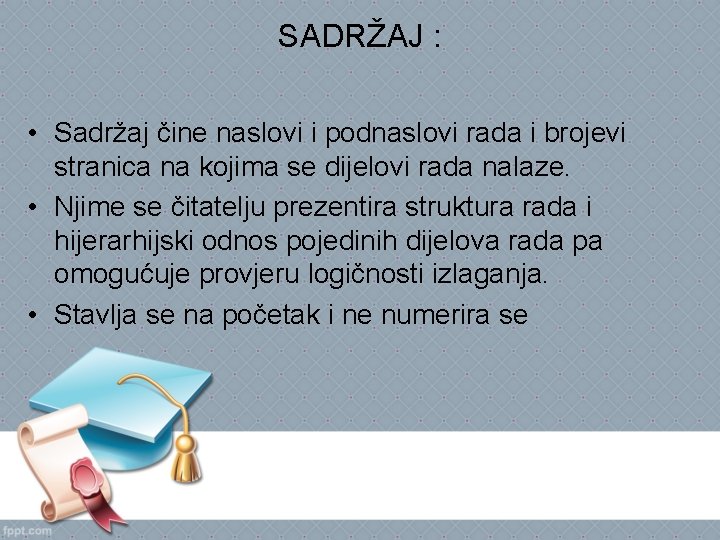 SADRŽAJ :

• Sadržaj čine naslovi i podnaslovi rada i brojevi stranica na kojima se dijelovi rada nalaze.
• Njime se čitatelju prezentira struktura rada i hijerarhijski odnos pojedinih dijelova rada pa omogućuje provjeru logičnosti izlaganja.
• Stavlja se na početak i ne numerira se

fppt.com